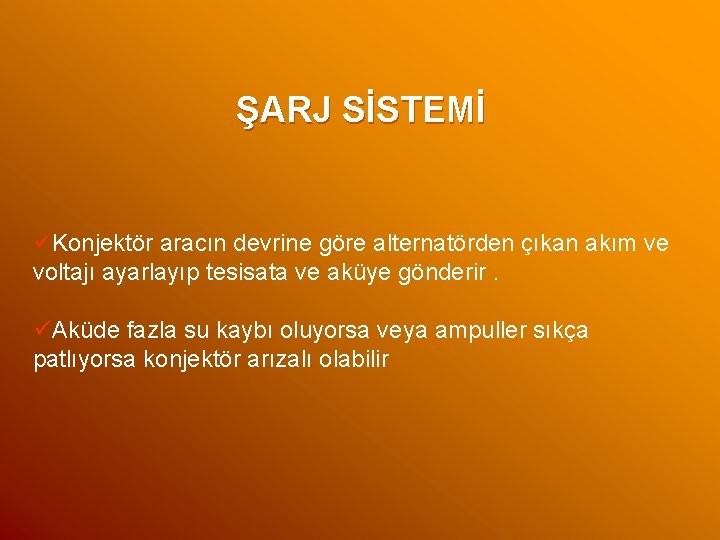 ŞARJ SİSTEMİ

✓Konjektör aracın devrine göre alternatörden çıkan akım ve voltajı ayarlayıp tesisata ve aküye gönderir .

✓Aküde fazla su kaybı oluyorsa veya ampuller sıkça patlıyorsa konjektör arızalı olabilir